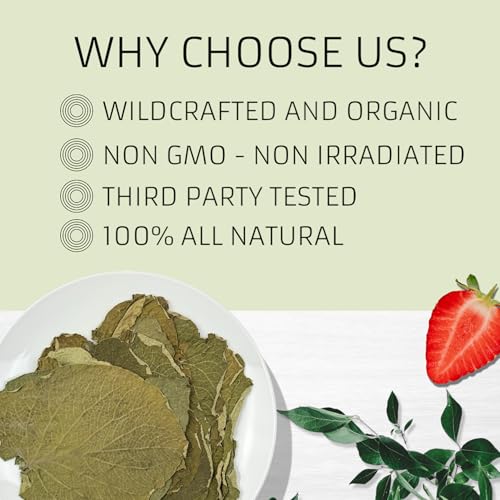 WHY CHOOSE US?

WILDCRAFTED AND ORGANIC

NON GMO - NON IRRADIATED

THIRD PARTY TESTED

100% ALL NATURAL